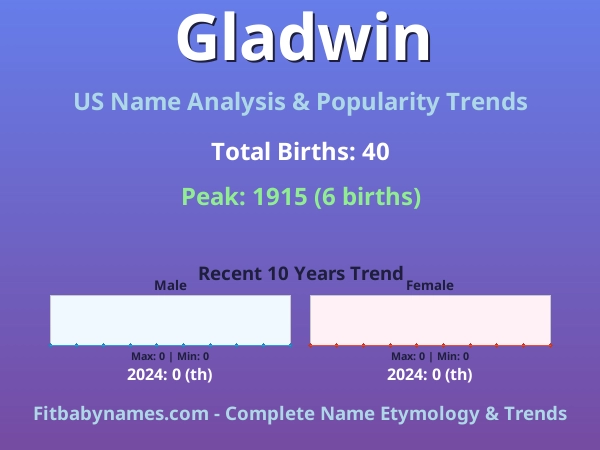 Gladwin

US Name Analysis & Popularity Trends

Total Births: 40

Peak: 1915 (6 births)

Recent 10 Years Trend

Male

Max: 0 | Min: 0

2024: 0 (th)

Female

Max: 0 | Min: 0

2024: 0 (th)

Fitbabynames.com - Complete Name Etymology & Trends